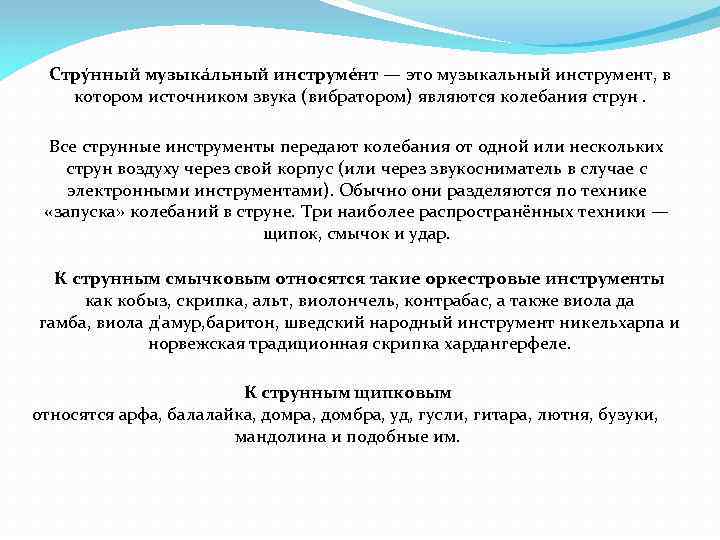 Стру́нный музыка́льный инструме́нт — это музыкальный инструмент, в котором источником звука (вибратором) являются колебания струн .

Все струнные инструменты передают колебания от одной или нескольких струн воздуху через свой корпус (или через звукосниматель в случае с электронными инструментами). Обычно они разделяются по технике «запуска» колебаний в струне. Три наиболее распространённых техники — щипок, смычок и удар.

К струнным смычковым относятся такие оркестровые инструменты как кобыз, скрипка, альт, виолончель, контрабас, а также виола да гамба, виола д'амур,баритон, шведский народный инструмент никельхарпа и норвежская традиционная скрипка хардангерфеле.

К струнным щипковым относятся арфа, балалайка, домра, домбра, уд, гусли, гитара, лютня, бузуки, мандолина и подобные им.